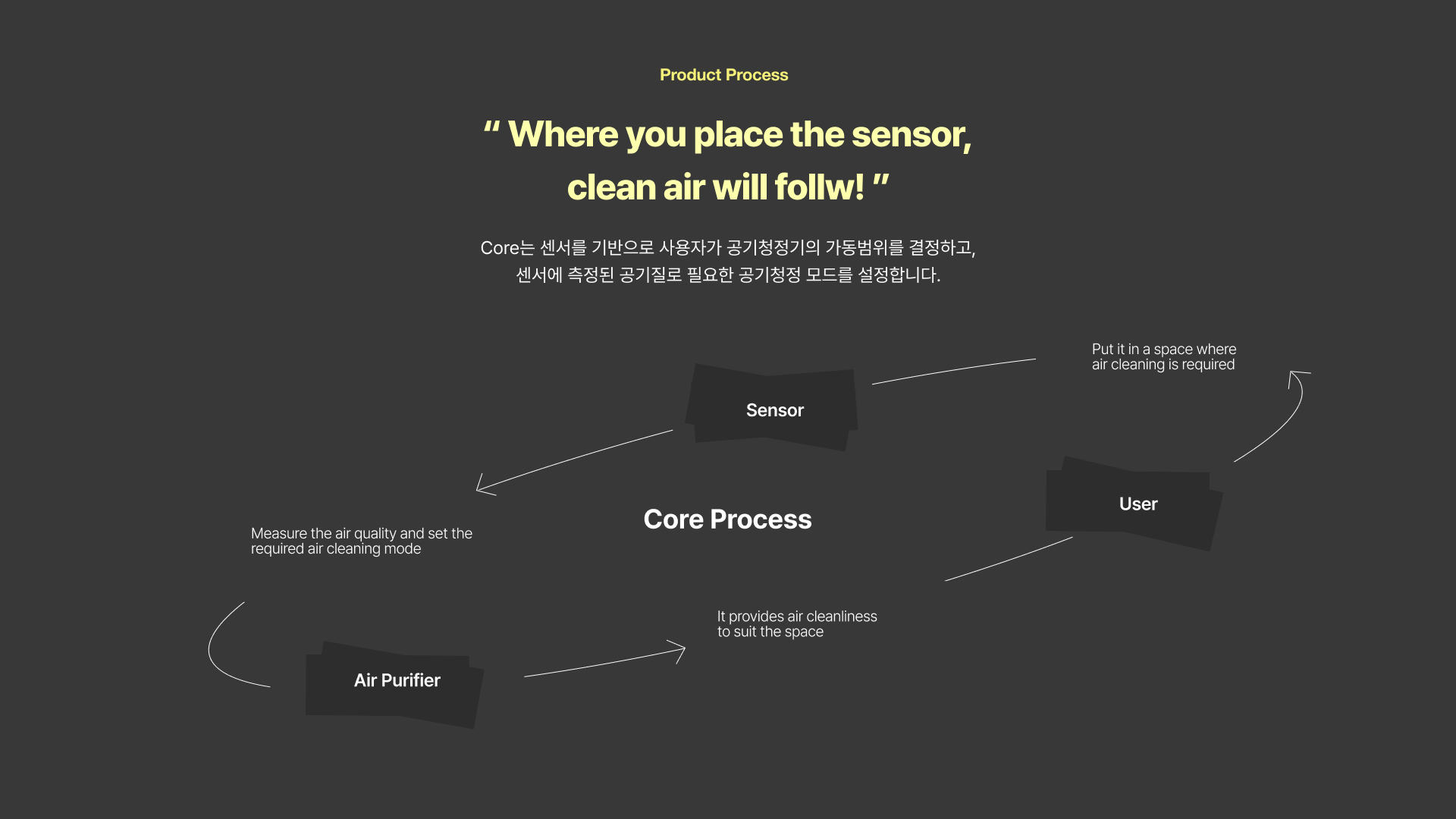 Product Process

“ Where you place the sensor, clean air will follw! ”

Core는 센서를 기반으로 사용자가 공기청정기의 가동범위를 결정하고, 센서에 측정된 공기질로 필요한 공기청정 모드를 설정합니다.

Put it in a space where air cleaning is required

Sensor

User

Core Process

Measure the air quality and set the required air cleaning mode

It provides air cleanliness to suit the space

Air Purifier